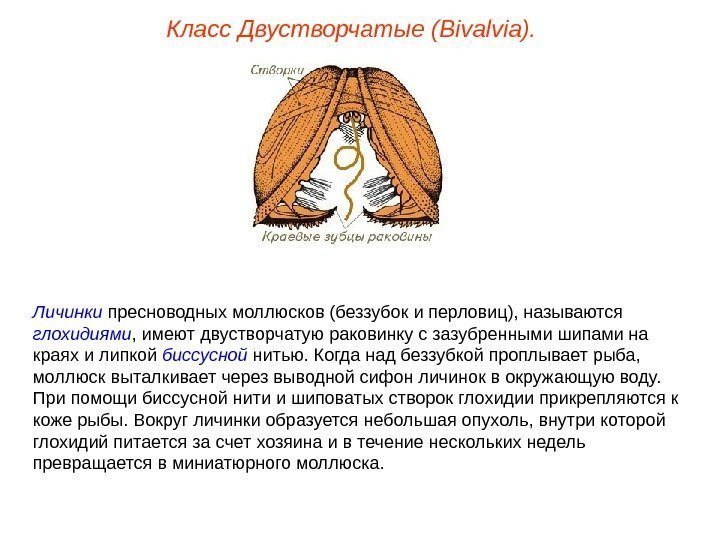 Класс Двустворчатые (Bivalvia).

Створки

Краевые зубцы раковины

Личинки пресноводных моллюсков (беззубок и перловиц), называются глохидиями, имеют двустворчатую раковинку с зазубренными шипами на краях и липкой биссусной нитью. Когда над беззубкой проплывает рыба, моллюск выталкивает через выводной сифон личинок в окружающую воду. При помощи биссусной нити и шиповатых створок глохидии прикрепляются к коже рыбы. Вокруг личинки образуется небольшая опухоль, внутри которой глохидий питается за счет хозяина и в течение нескольких недель превращается в миниатюрного моллюска.